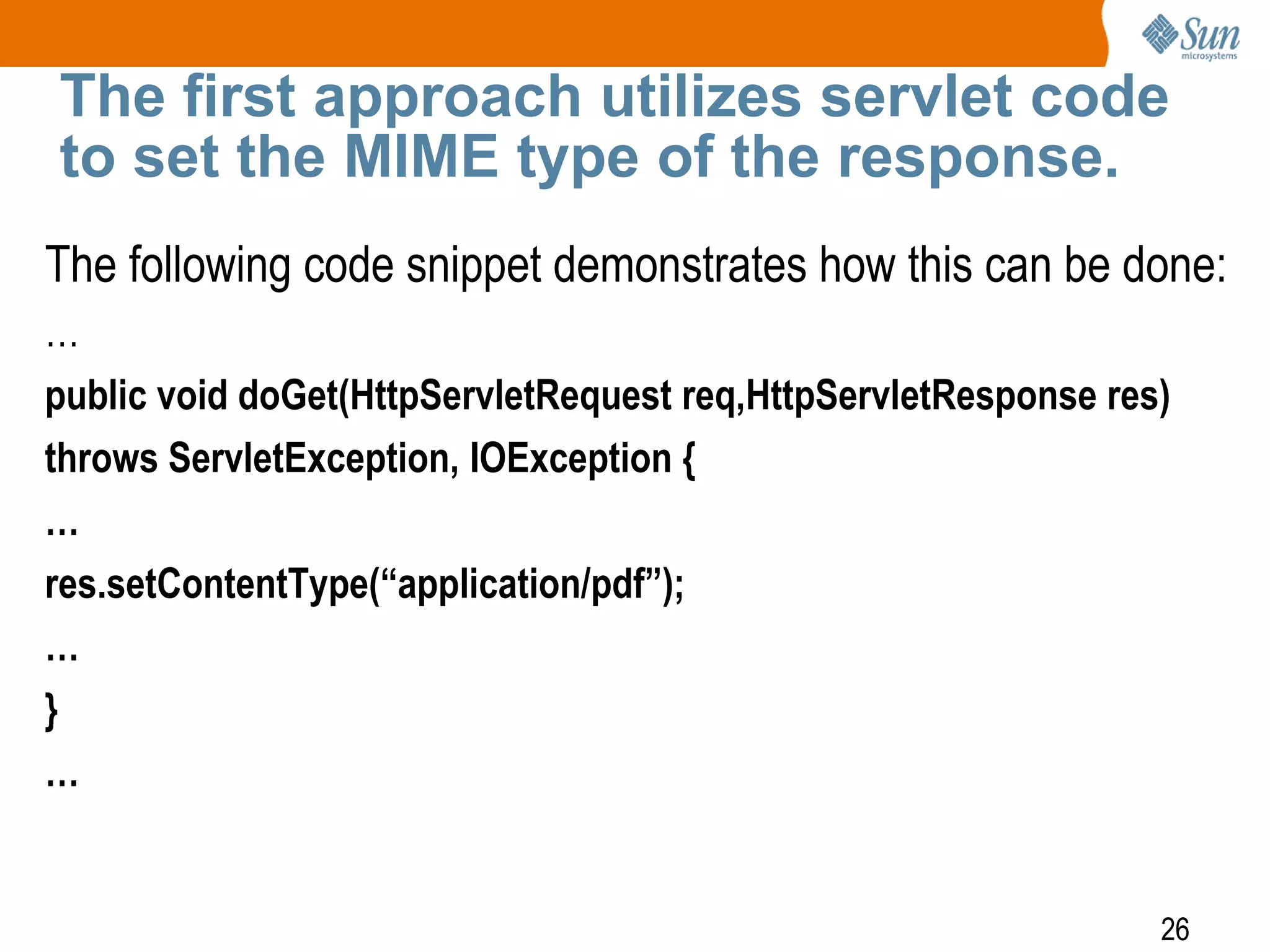 Sun microsystems

The first approach utilizes servlet code to set the MIME type of the response.

The following code snippet demonstrates how this can be done:

…

public void doGet(HttpServletRequest req,HttpServletResponse res)

throws ServletException, IOException {

…

res.setContentType(“application/pdf”);

…

}

…

26